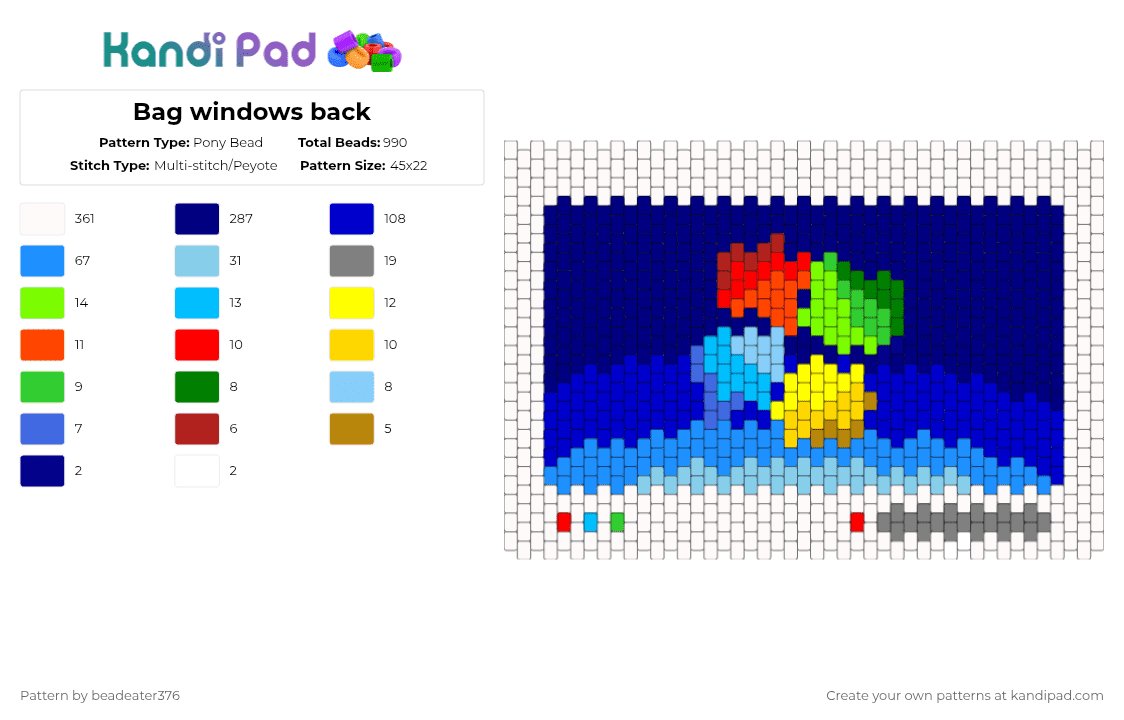 Kandi Pad

Bag windows back

Pattern Type: Pony Bead
Total Beads: 990
Stitch Type: Multi-stitch/Peyote
Pattern Size: 45x22

361
287
108
67
31
19
14
13
12
11
10
10
9
8
8
7
6
5
2
2

Pattern by beadeater376

Create your own patterns at kandipad.com